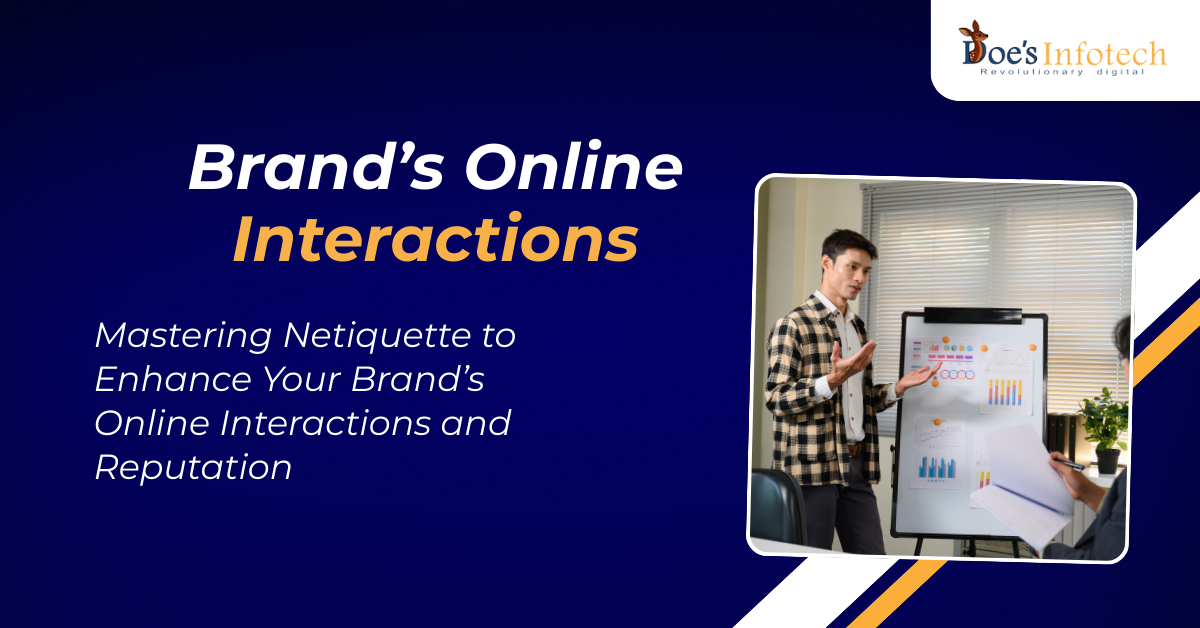 Doe's Infotech
Revolutionary digital

Brand's Online Interactions

Mastering Netiquette to Enhance Your Brand's Online Interactions and Reputation